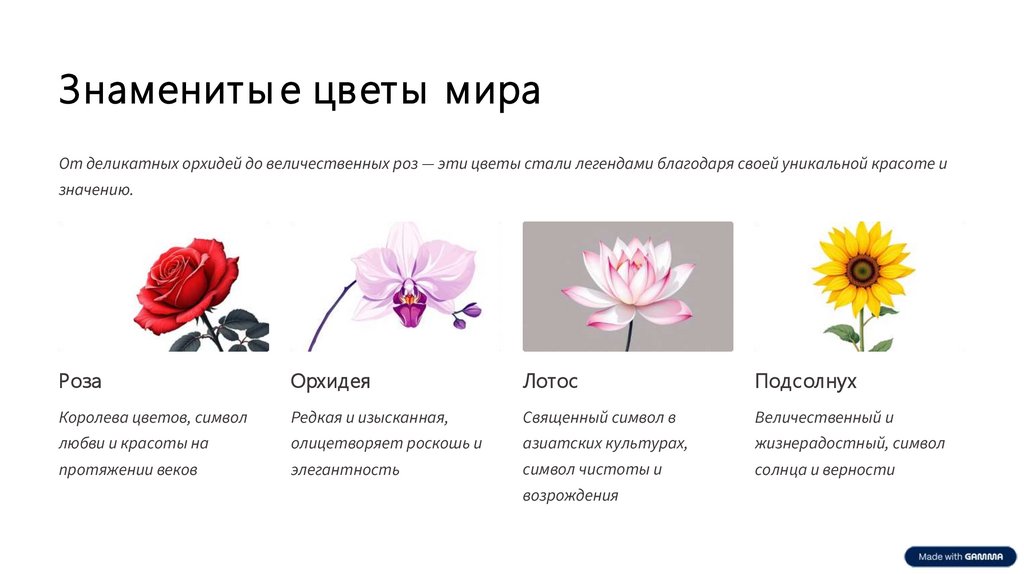 Знаменитые цветы мира

От деликатных орхидей до величественных роз — эти цветы стали легендами благодаря своей уникальной красоте и значению.

Роза

Королева цветов, символ любви и красоты на протяжении веков

Орхидея

Редкая и изысканная, олицетворяет роскошь и элегантность

Лотос

Священный символ в азиатских культурах, символ чистоты и возрождения

Подсолнух

Величественный и жизнерадостный, символ солнца и верности

Made with GAMMA